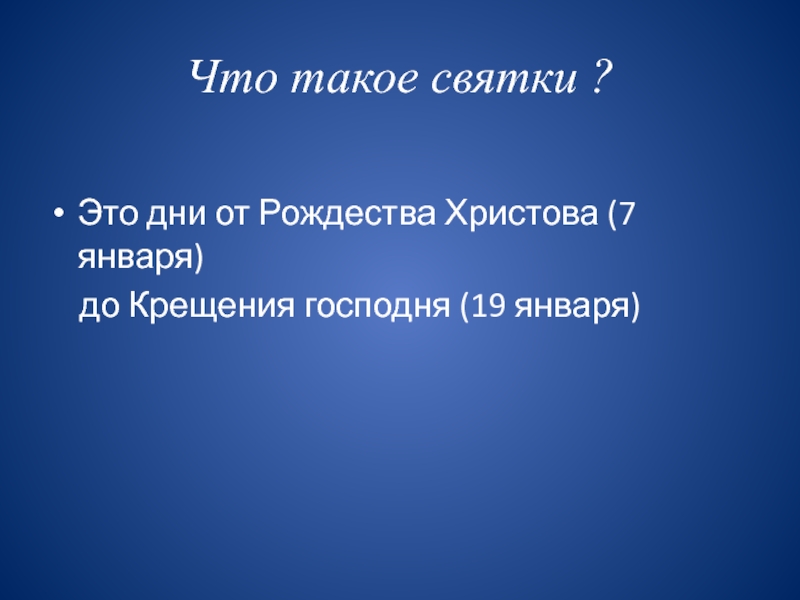 Что такое святки ?

• Это дни от Рождества Христова (7 января)

до Крещения господня (19 января)